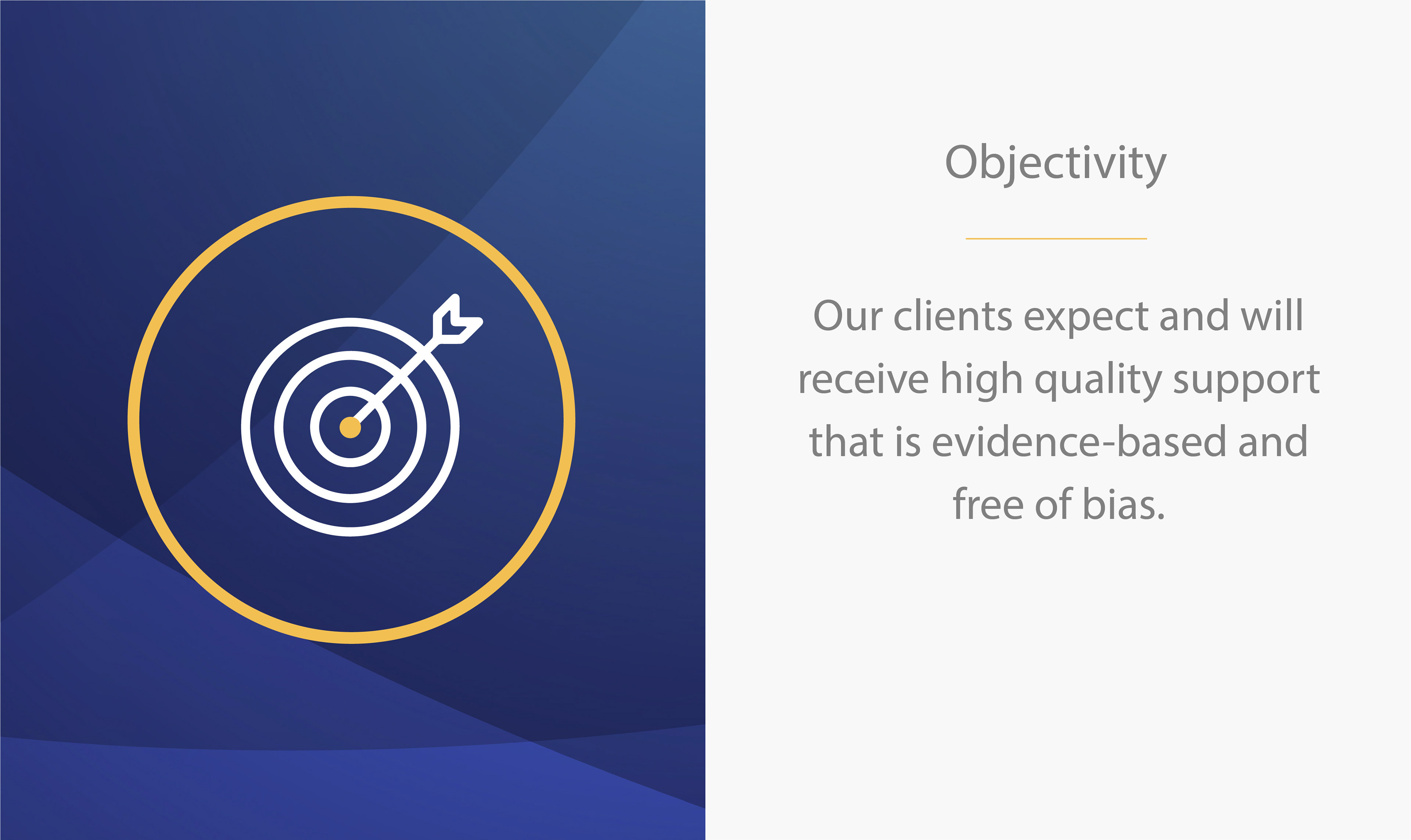 Objectivity

Our clients expect and will receive high quality support that is evidence-based and free of bias.